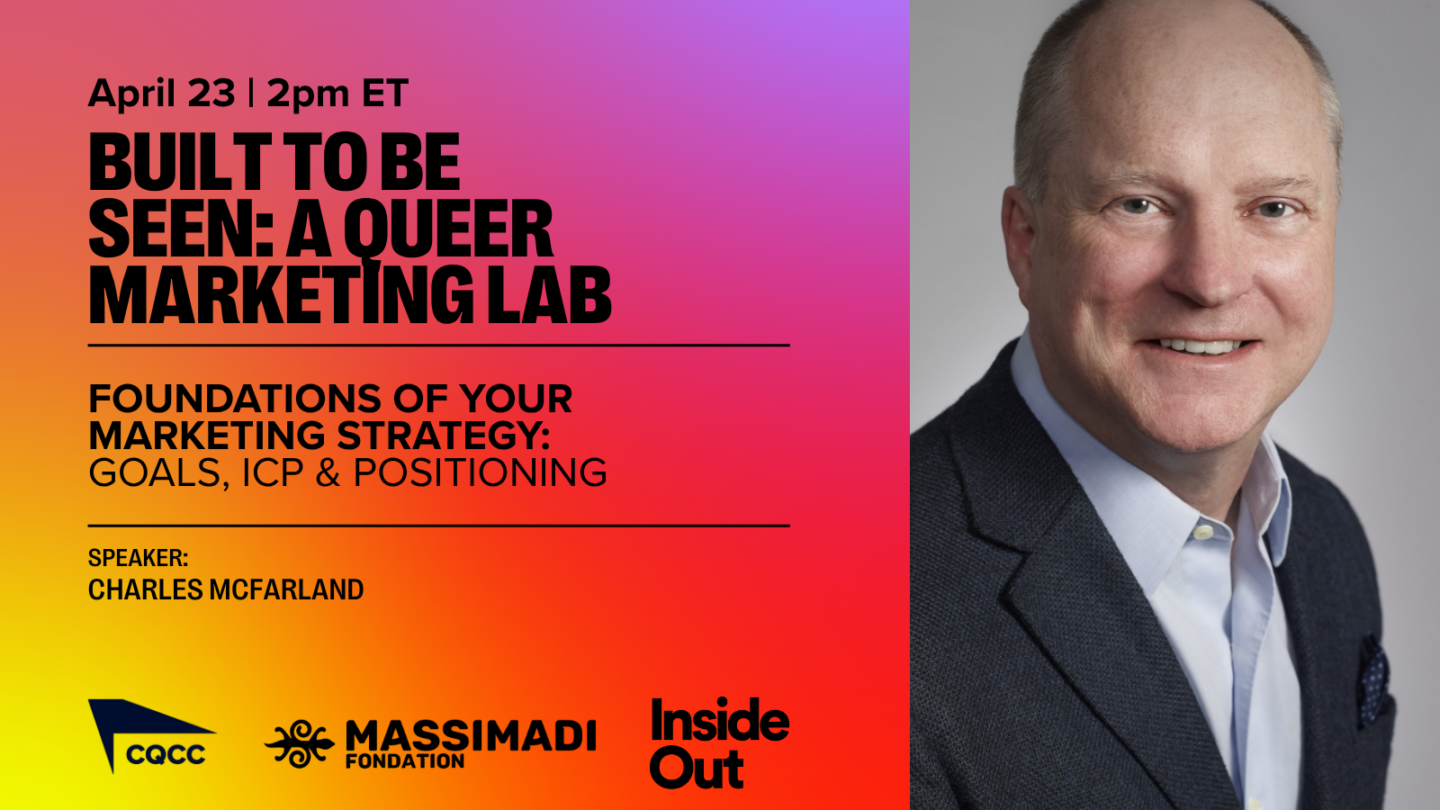 April 23 | 2pm ET

BUILT TO BE SEEN: A QUEER MARKETING LAB

FOUNDATIONS OF YOUR MARKETING STRATEGY: GOALS, ICP & POSITIONING

SPEAKER:
CHARLES MCFARLAND

CQCC

MASSIMADI FONDATION

Inside Out